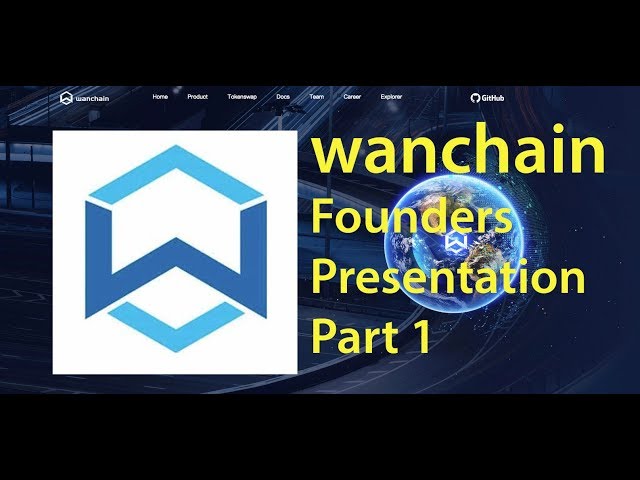 wanchain Home Product Tokenswap Docs Team Career Explorer GitHub

wanchain
Founders
Presentation
Part 1